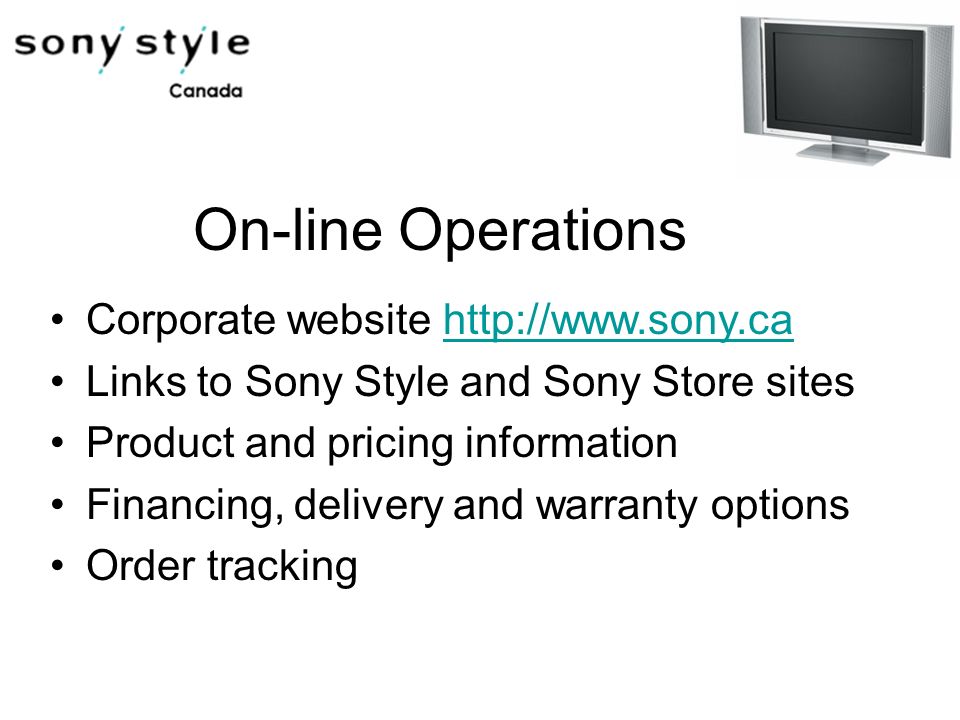 sony style
Canada

On-line Operations

• Corporate website http://www.sony.ca
• Links to Sony Style and Sony Store sites
• Product and pricing information
• Financing, delivery and warranty options
• Order tracking